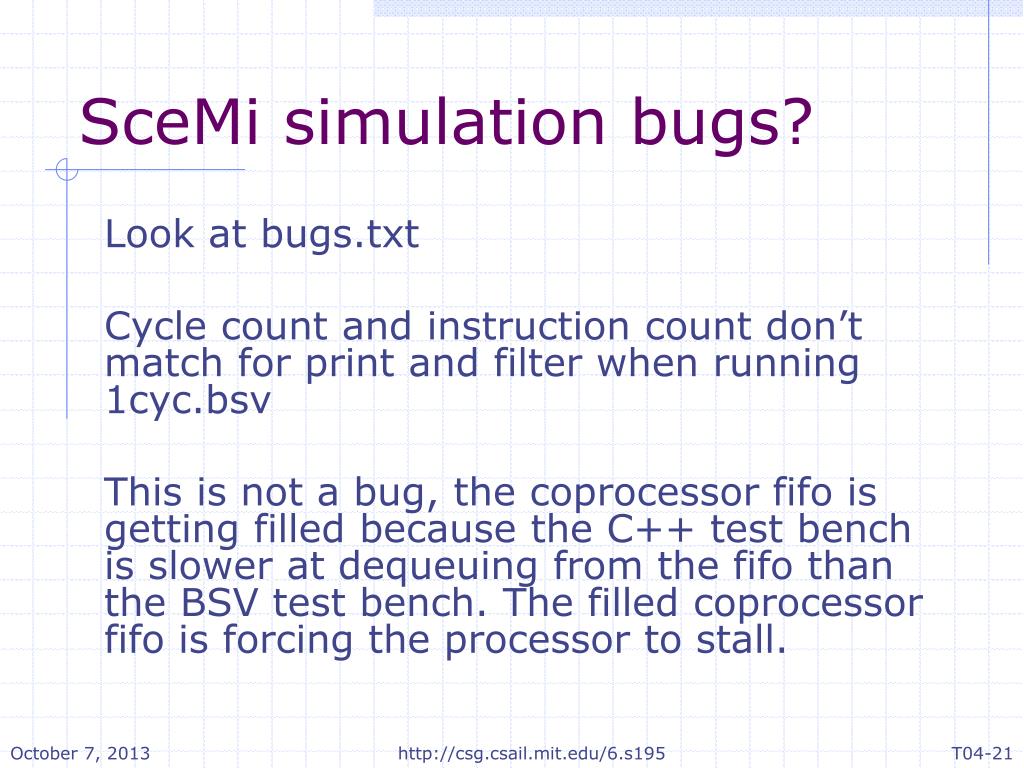 SceMi simulation bugs?

Look at bugs.txt

Cycle count and instruction count don’t match for print and filter when running 1cyc.bsv

This is not a bug, the coprocessor fifo is getting filled because the C++ test bench is slower at dequeuing from the fifo than the BSV test bench. The filled coprocessor fifo is forcing the processor to stall.

October 7, 2013

http://csg.csail.mit.edu/6.s195

T04-21